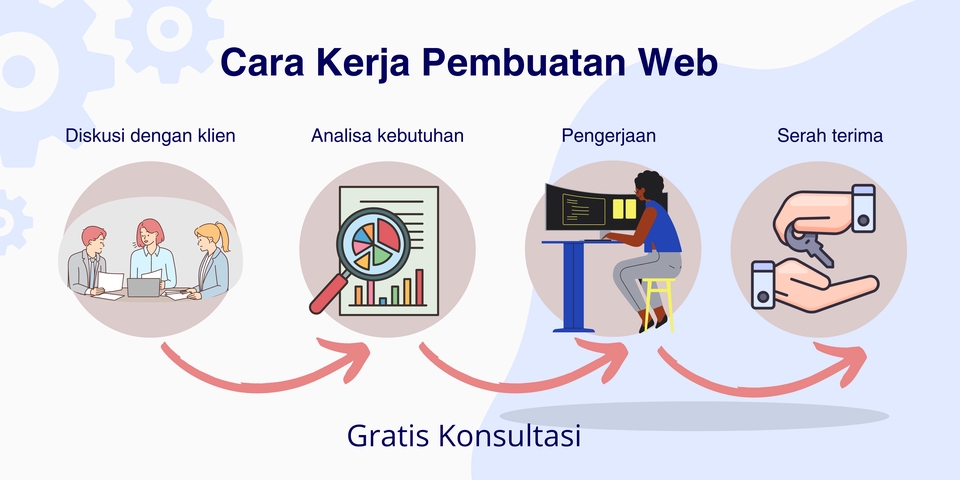 Cara Kerja Pembuatan Web

Diskusi dengan klien

Analisa kebutuhan

Pengerjaan

Serah terima

Gratis Konsultasi